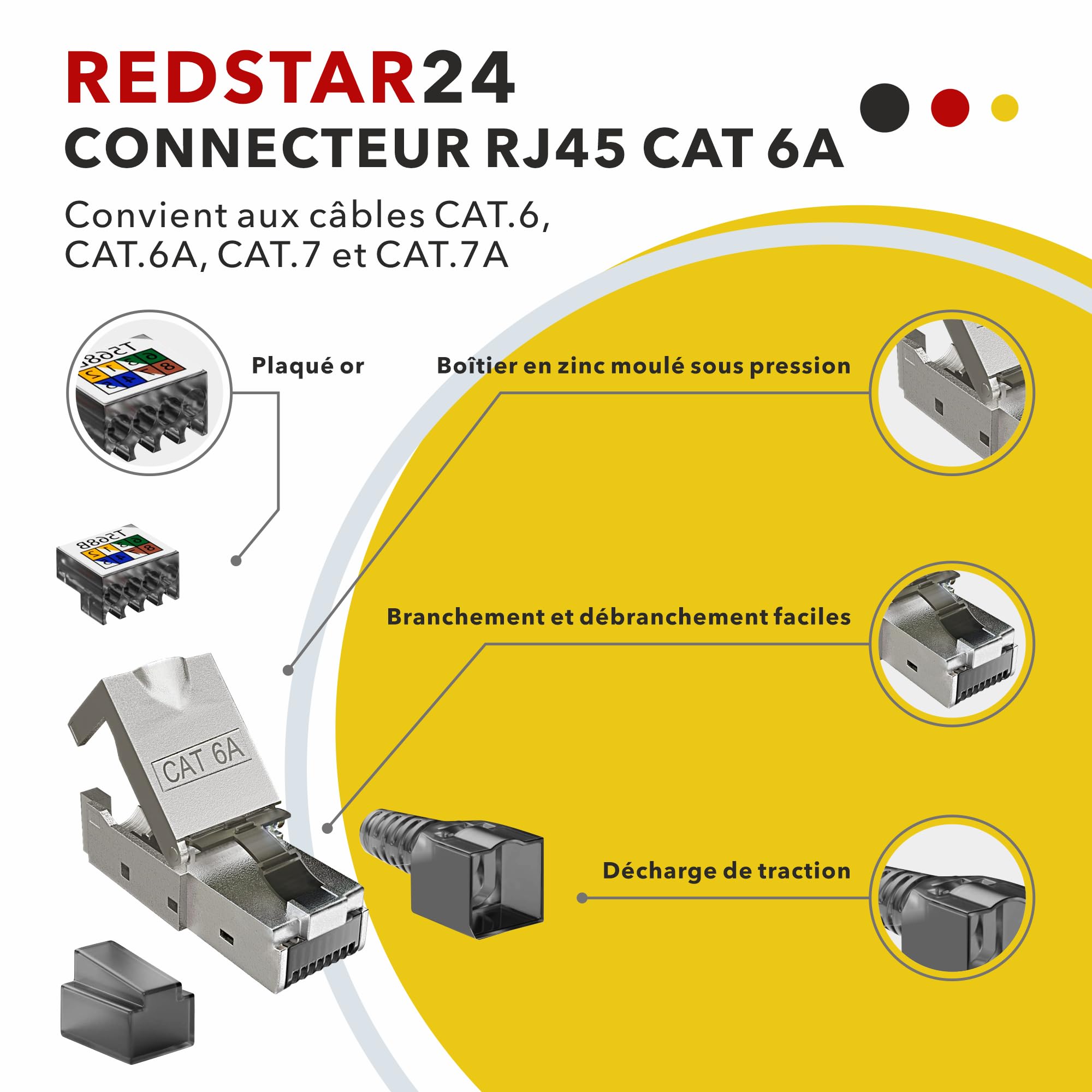 REDSTAR24
CONNECTEUR RJ45 CAT 6A

Convient aux câbles CAT.6, CAT.6A, CAT.7 et CAT.7A

T568B

Plaqué or

Boîtier en zinc moulé sous pression

T568B

Branchement et débranchement faciles

CAT 6A

Décharge de traction